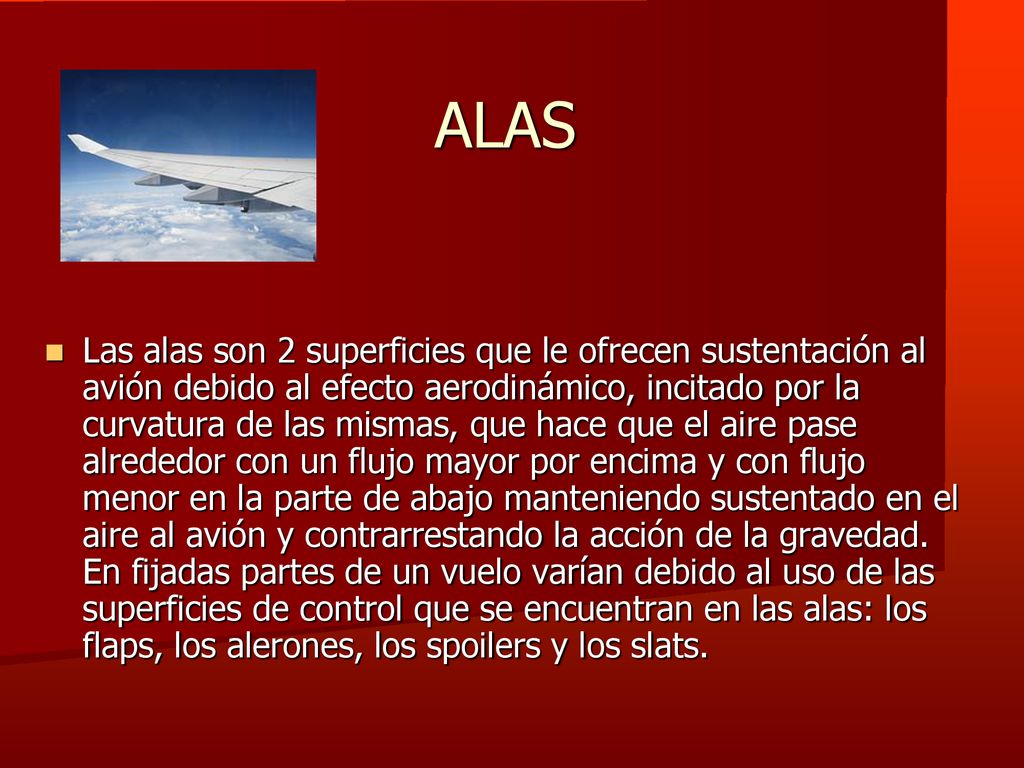 ALAS

Las alas son 2 superficies que le ofrecen sustentación al avión debido al efecto aerodinámico, incitado por la curvatura de las mismas, que hace que el aire pase alrededor con un flujo mayor por encima y con flujo menor en la parte de abajo manteniendo sustentado en el aire al avión y contrarrestando la acción de la gravedad. En fijadas partes de un vuelo varían debido al uso de las superficies de control que se encuentran en las alas: los flaps, los alerones, los spoilers y los slats.